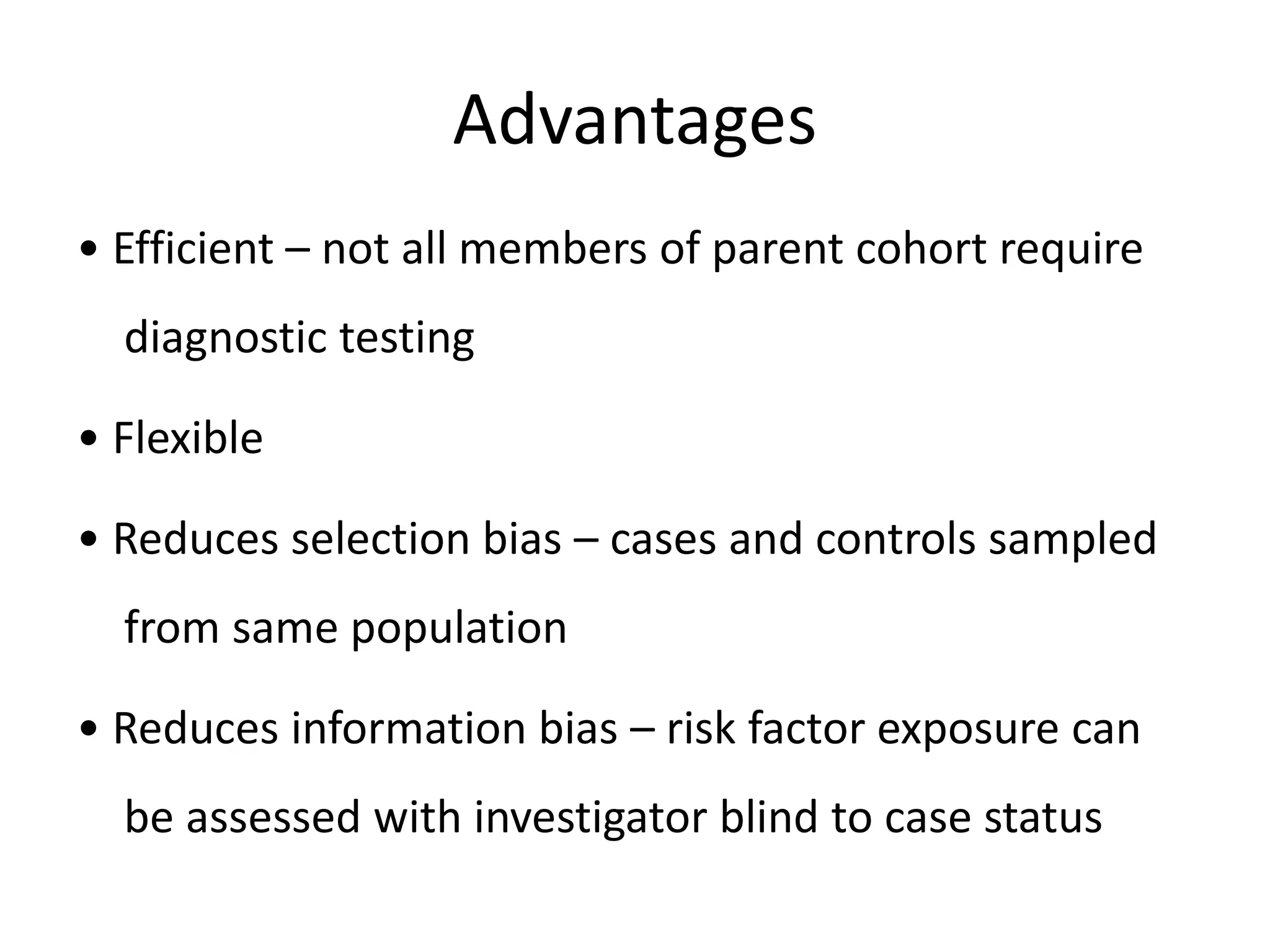 Advantages

• Efficient – not all members of parent cohort require diagnostic testing

• Flexible

• Reduces selection bias – cases and controls sampled from same population

• Reduces information bias – risk factor exposure can be assessed with investigator blind to case status